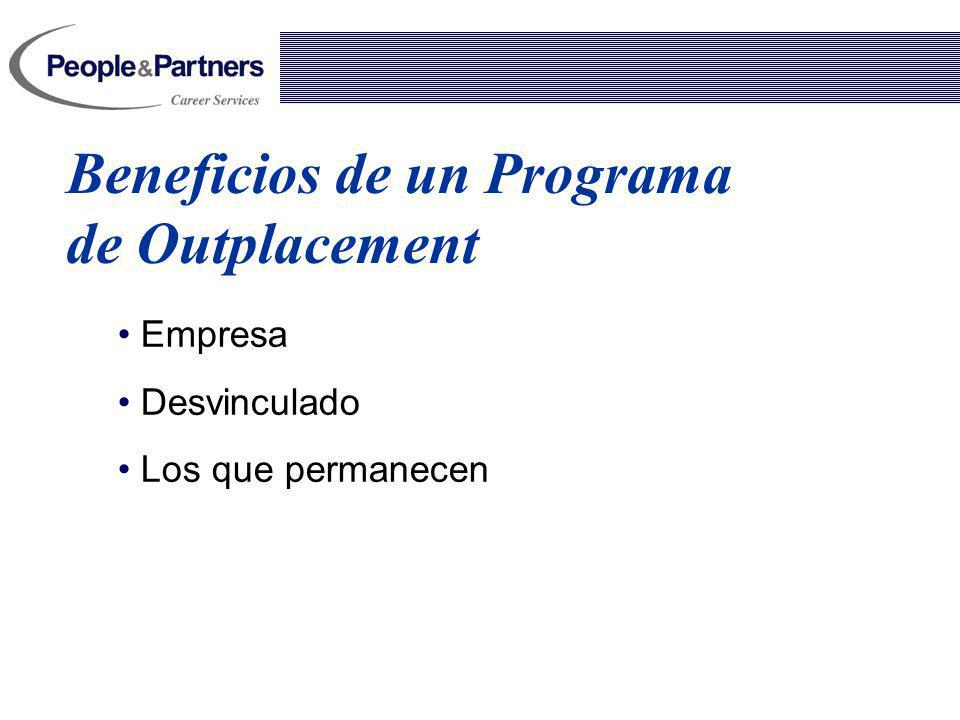 People&Partners
Career Services

Beneficios de un Programa de Outplacement

• Empresa
• Desvinculado
• Los que permanecen